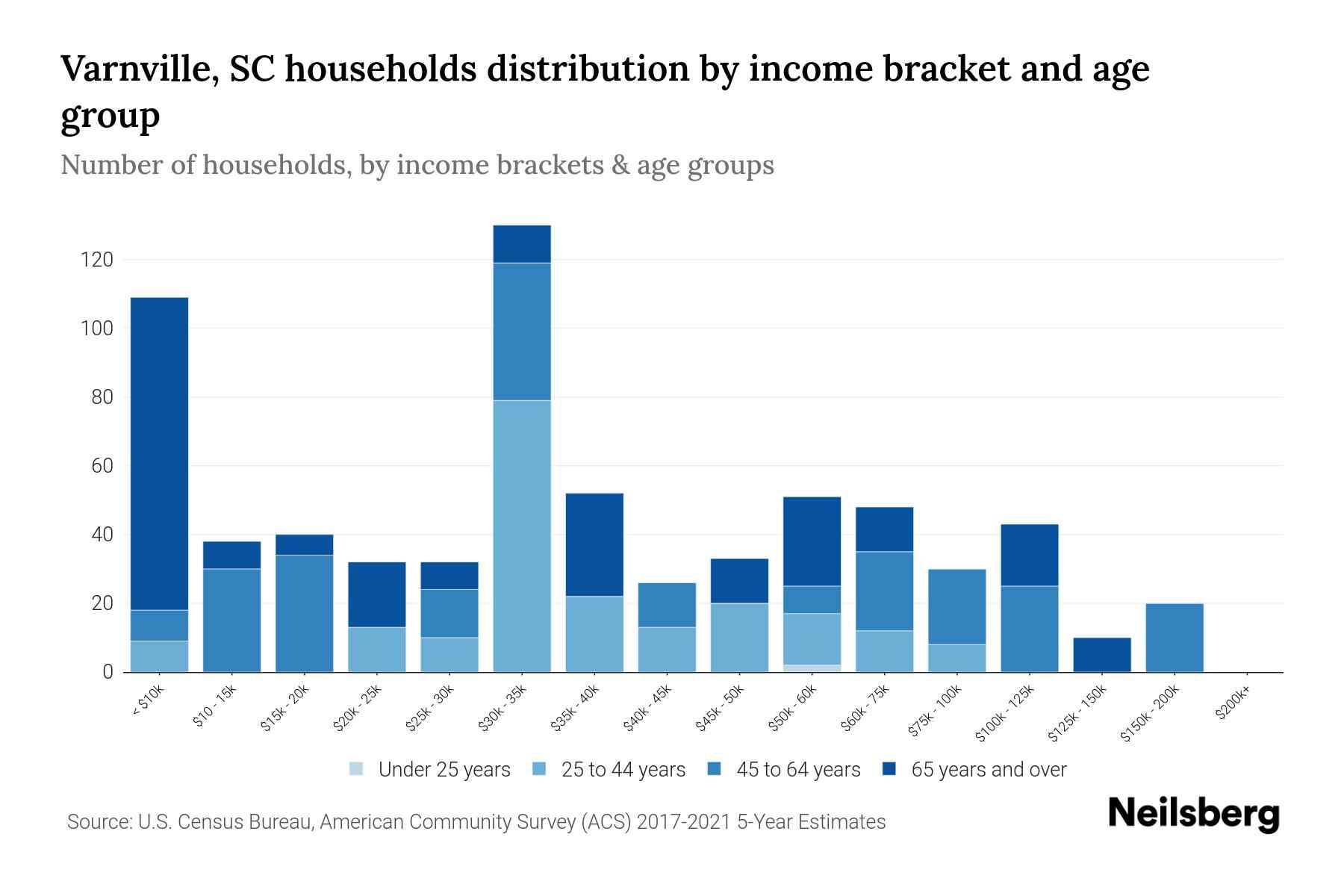 Varnville, SC households distribution by income bracket and age group

Number of households, by income brackets & age groups

120
100
80
60
40
20
0

< $10k
$10 - 15k
$15k - 20k
$20k - 25k
$25k - 30k
$30k - 35k
$35k - 40k
$40k - 45k
$45k - 50k
$50k - 60k
$60k - 75k
$75k - 100k
$100k - 125k
$125k - 150k
$150k - 200k
$200k+

Under 25 years
25 to 44 years
45 to 64 years
65 years and over

Source: U.S. Census Bureau, American Community Survey (ACS) 2017-2021 5-Year Estimates

Neilsberg